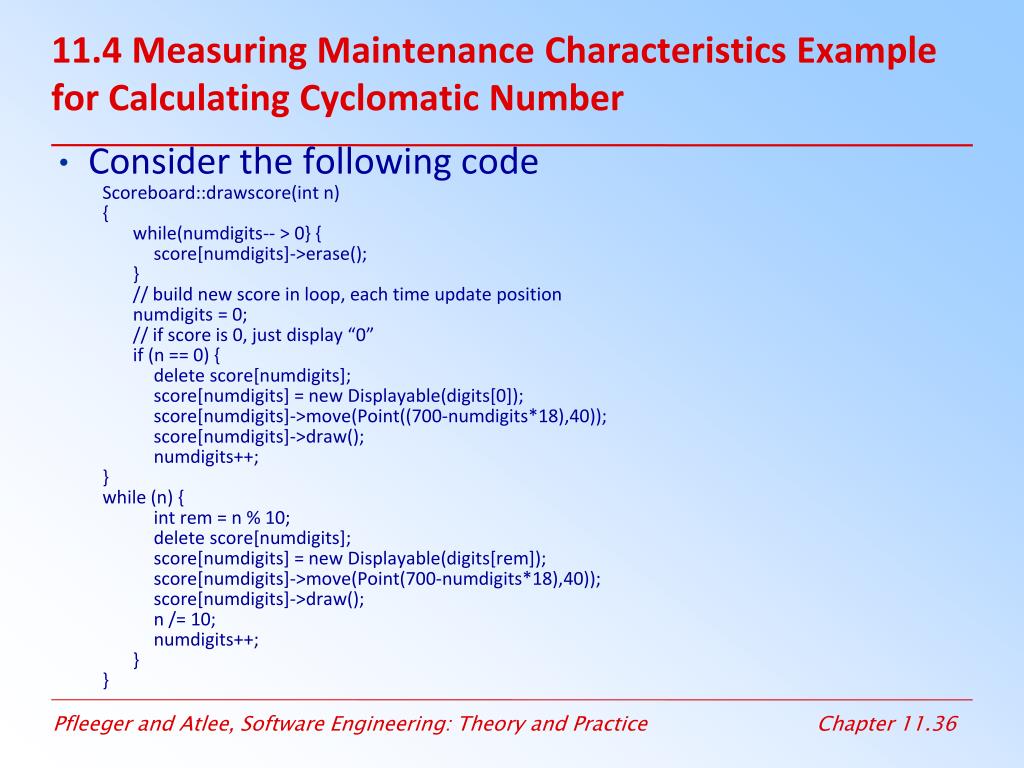 11.4 Measuring Maintenance Characteristics Example for Calculating Cyclomatic Number

• Consider the following code

Scoreboard::drawscore(int n)
{
while(numdigits-- > 0} {
score[numdigits]->erase();
}
// build new score in loop, each time update position
numdigits = 0;
// if score is 0, just display “0”
if (n == 0) {
delete score[numdigits];
score[numdigits] = new Displayable(digits[0]);
score[numdigits]->move(Point((700-numdigits*18),40));
score[numdigits]->draw();
numdigits++;
}
while (n) {
int rem = n % 10;
delete score[numdigits];
score[numdigits] = new Displayable(digits[rem]);
score[numdigits]->move(Point(700-numdigits*18),40));
score[numdigits]->draw();
n /= 10;
numdigits++;
}
}

Pfleeger and Atlee, Software Engineering: Theory and Practice

Chapter 11.36